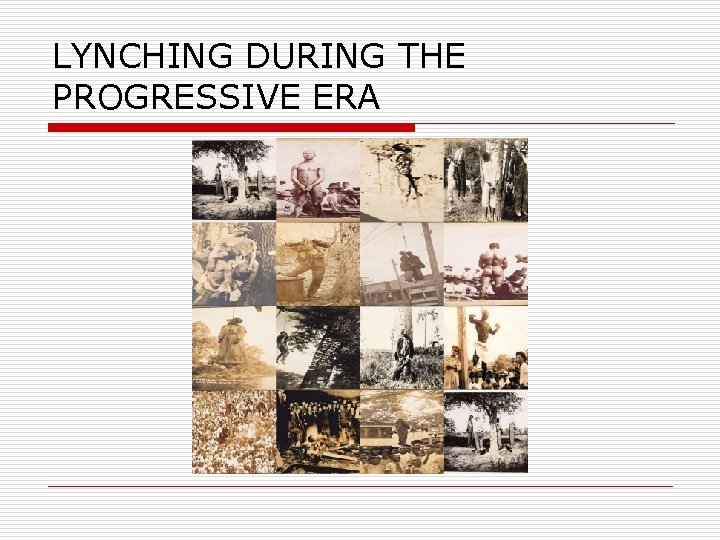 LYNCHING DURING THE PROGRESSIVE ERA